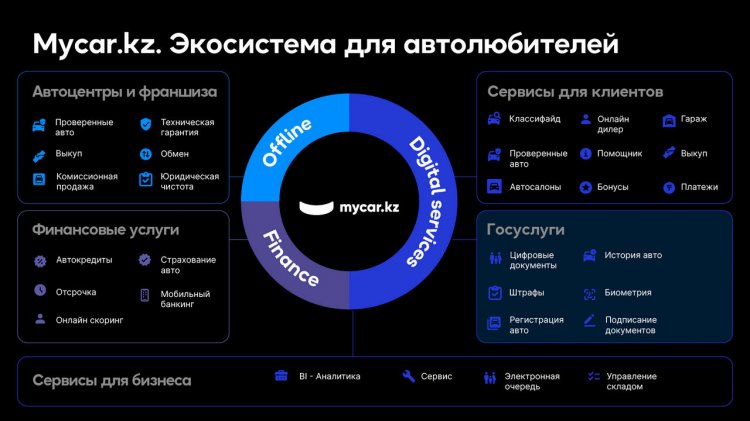 Mycar.kz. Экосистема для автолюбителей

Автоцентры и франшиза

Проверенные авто
Техническая гарантия
Выкуп
Обмен
Комиссионная продажа
Юридическая чистота

Финансовые услуги

Автокредиты
Страхование авто
Отсрочка
Мобильный банкинг
Онлайн скоринг

Offline
Digital services
Finance

mycar.kz

Сервисы для клиентов

Классифайд
Онлайн дилер
Гараж
Проверенные авто
Помощник
Выкуп
Автосалоны
Бонусы
Платежи

Госуслуги

Цифровые документы
История авто
Штрафы
Биометрия
Регистрация авто
Подписание документов

Сервисы для бизнеса

BI - Аналитика
Сервис
Электронная очередь
Управление складом